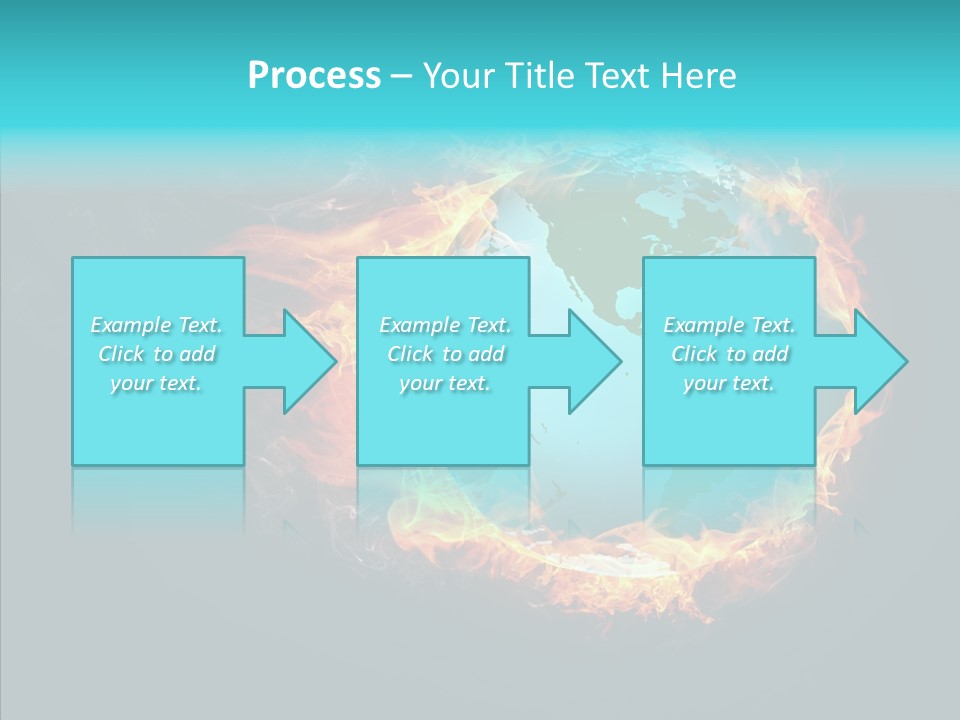 Process – Your Title Text Here

Example Text. Click to add your text.

Example Text. Click to add your text.

Example Text. Click to add your text.